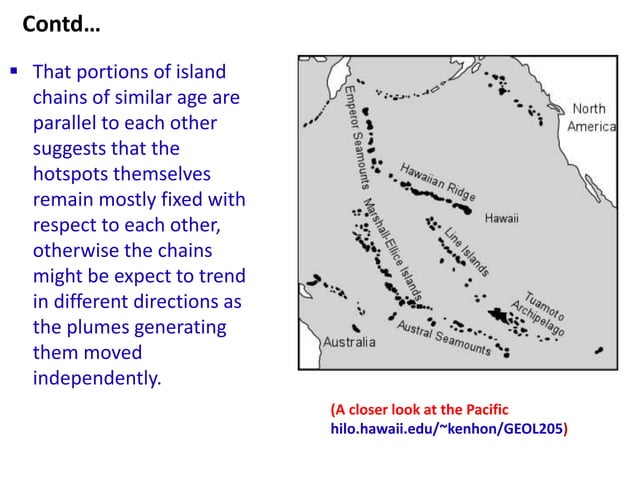 Contd…

▪ That portions of island chains of similar age are parallel to each other suggests that the hotspots themselves remain mostly fixed with respect to each other, otherwise the chains might be expect to trend in different directions as the plumes generating them moved independently.

Emperor Seamounts
North America
Hawaiian Ridge
Hawaii
Marshall-Ellice Islands
Line Islands
Tuamoto Archipelago
Austral Seamounts
Australia

(A closer look at the Pacific hilo.hawaii.edu/~kenhon/GEOL205)